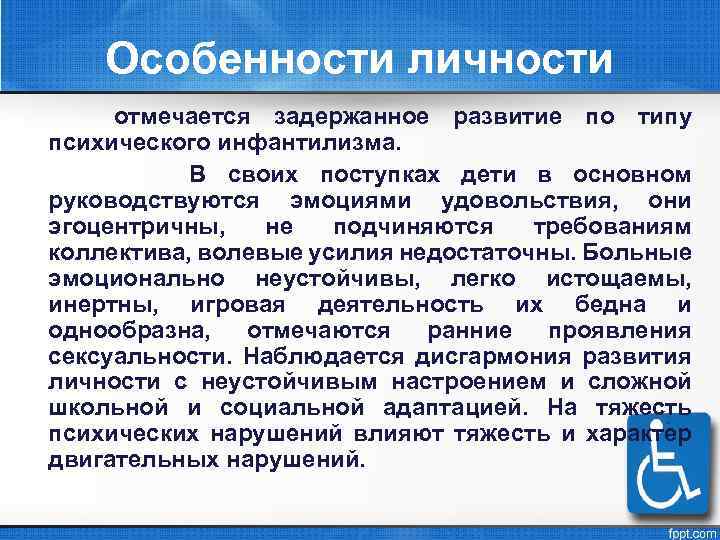 Особенности личности

отмечается задержанное развитие по типу психического инфантилизма.

В своих поступках дети в основном руководствуются эмоциями удовольствия, они эгоцентричны, не подчиняются требованиям коллектива, волевые усилия недостаточны. Больные эмоционально неустойчивы, легко истощаемы, инертны, игровая деятельность их бедна и однообразна, отмечаются ранние проявления сексуальности. Наблюдается дисгармония развития личности с неустойчивым настроением и сложной школьной и социальной адаптацией. На тяжесть психических нарушений влияют тяжесть и характер двигательных нарушений.

fppt.com